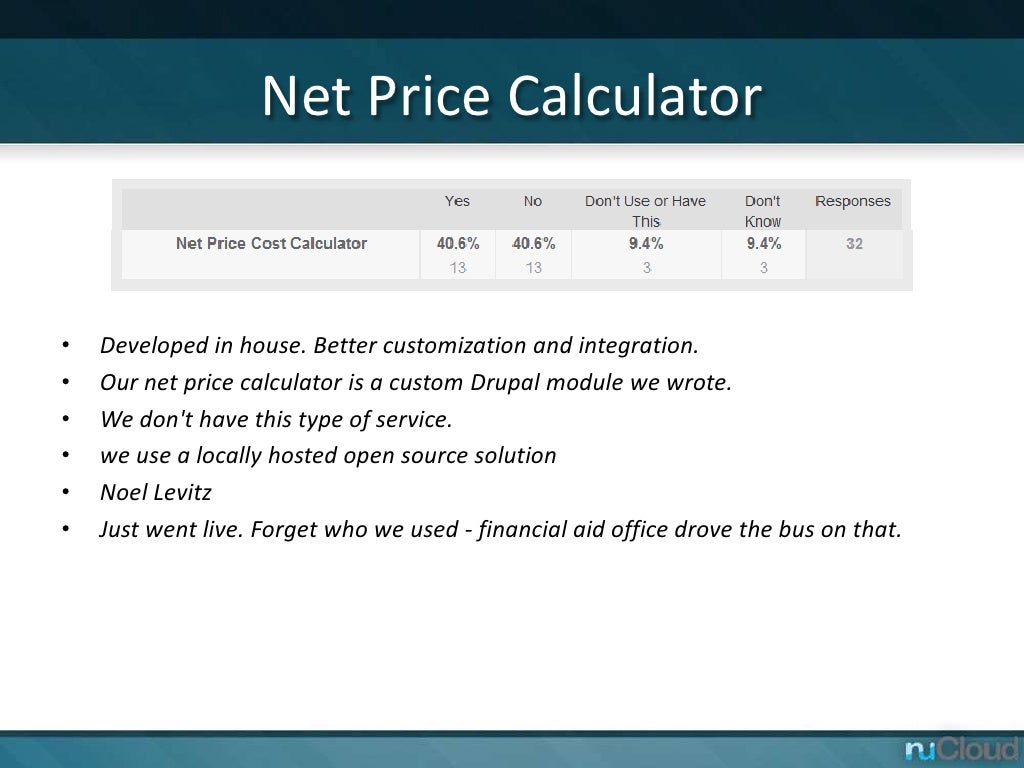 Net Price Calculator

| | Yes | No | Don't Use or Have This | Don't Know | Responses |
|---|---|---|---|---|---|
| Net Price Cost Calculator | 40.6% 13 | 40.6% 13 | 9.4% 3 | 9.4% 3 | 32 |

• Developed in house. Better customization and integration.
• Our net price calculator is a custom Drupal module we wrote.
• We don't have this type of service.
• we use a locally hosted open source solution
• Noel Levitz
• Just went live. Forget who we used - financial aid office drove the bus on that.

nuCloud